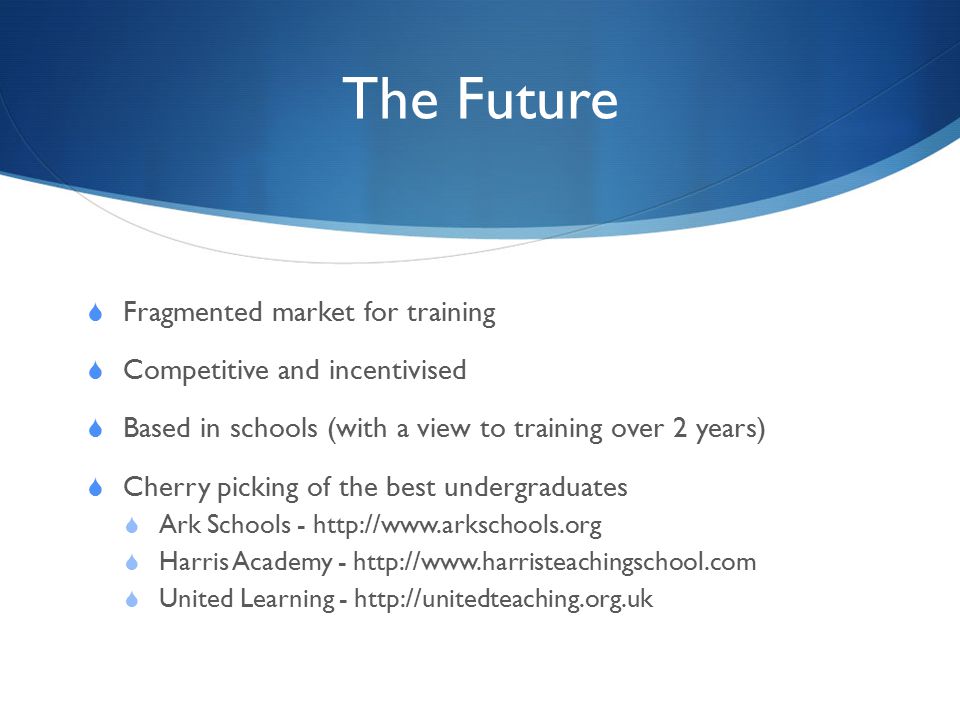 The Future

Fragmented market for training

Competitive and incentivised

Based in schools (with a view to training over 2 years)

Cherry picking of the best undergraduates
Ark Schools - http://www.arkschools.org
Harris Academy - http://www.harristeachingschool.com
United Learning - http://unitedteaching.org.uk